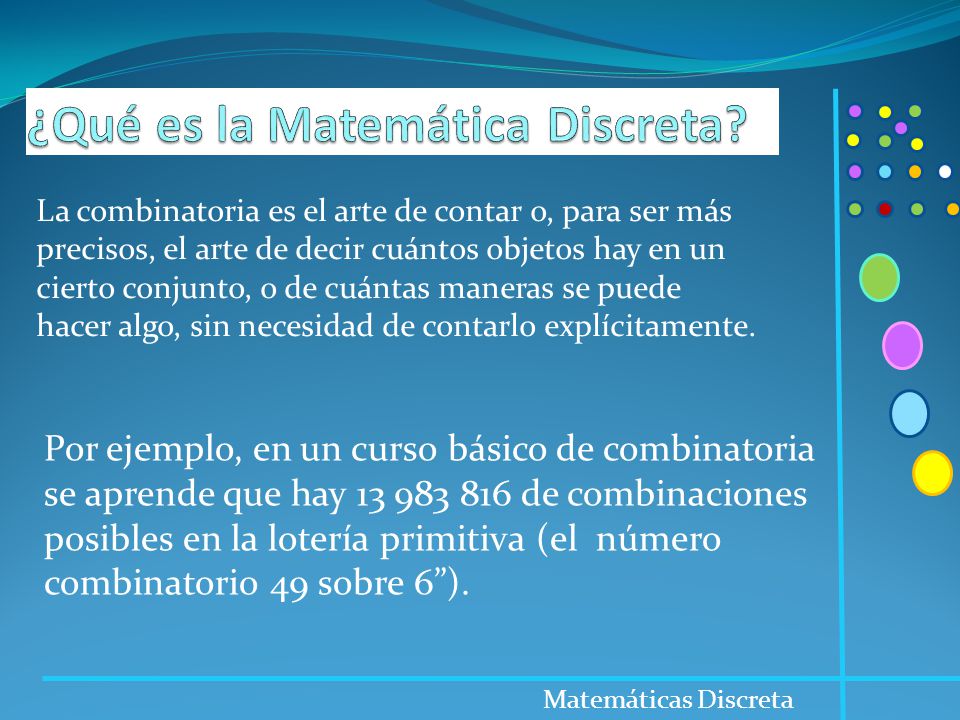 ¿Qué es la Matemática Discreta?

La combinatoria es el arte de contar o, para ser más precisos, el arte de decir cuántos objetos hay en un cierto conjunto, o de cuántas maneras se puede hacer algo, sin necesidad de contarlo explícitamente.

Por ejemplo, en un curso básico de combinatoria se aprende que hay 13 983 816 de combinaciones posibles en la lotería primitiva (el número combinatorio 49 sobre 6”).

Matemáticas Discreta